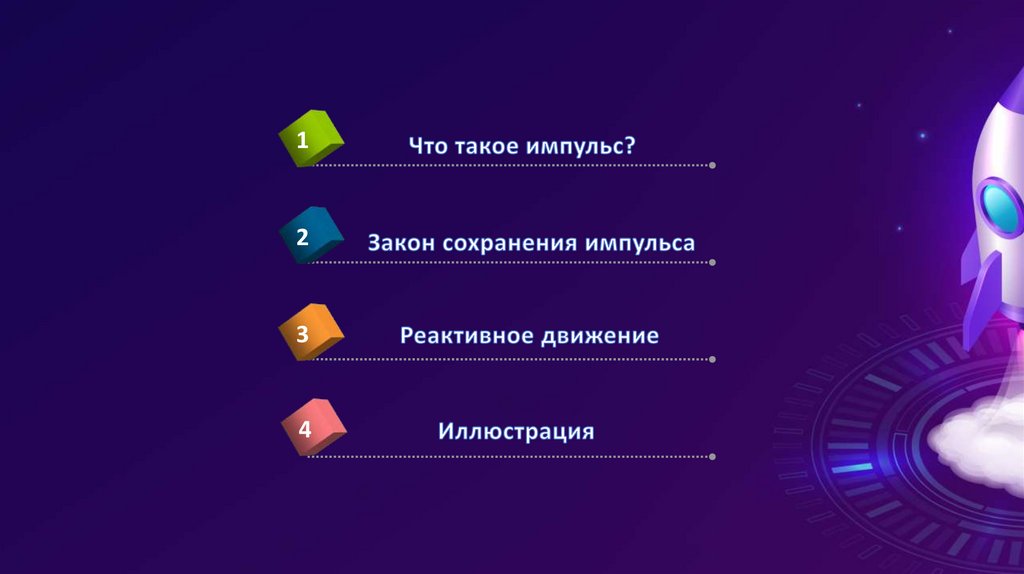 1 Что такое импульс?

2 Закон сохранения импульса

3 Реактивное движение

4 Иллюстрация